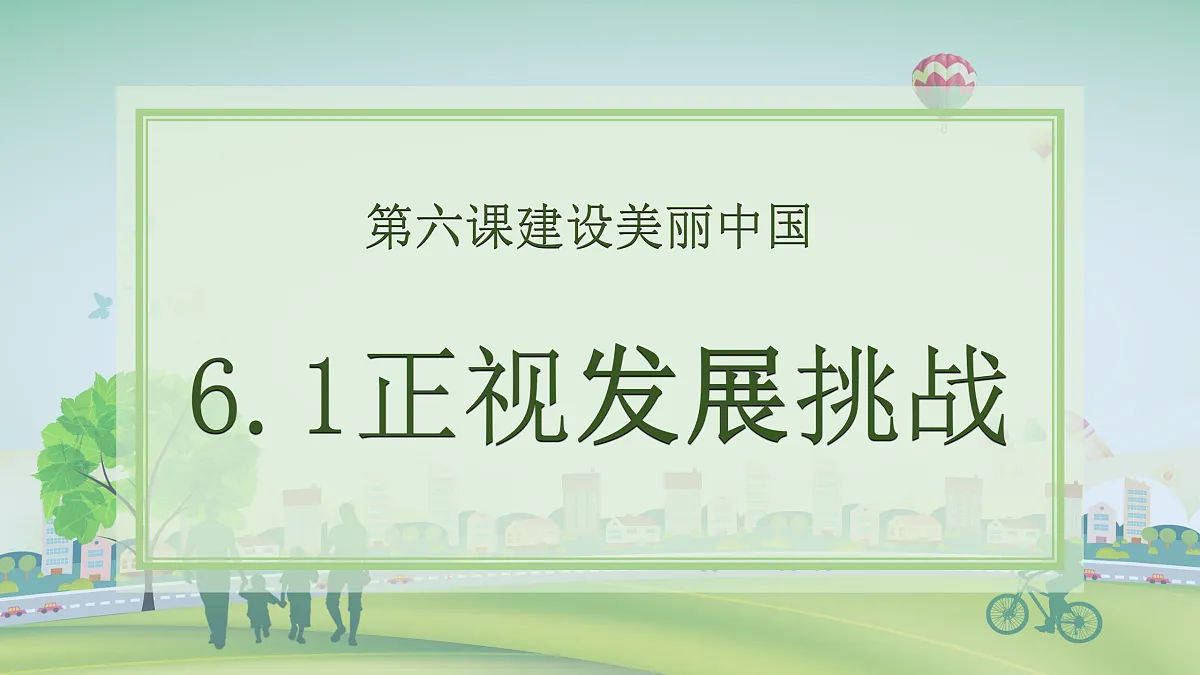 第六课建设美丽中国

6.1正视发展挑战